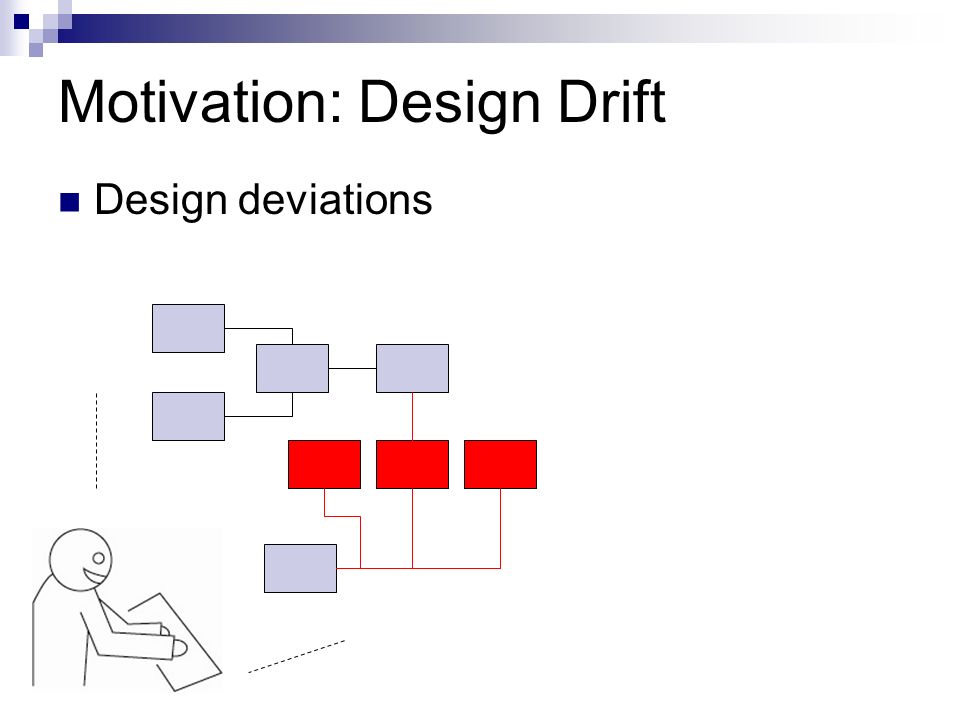 Motivation: Design Drift

Design deviations